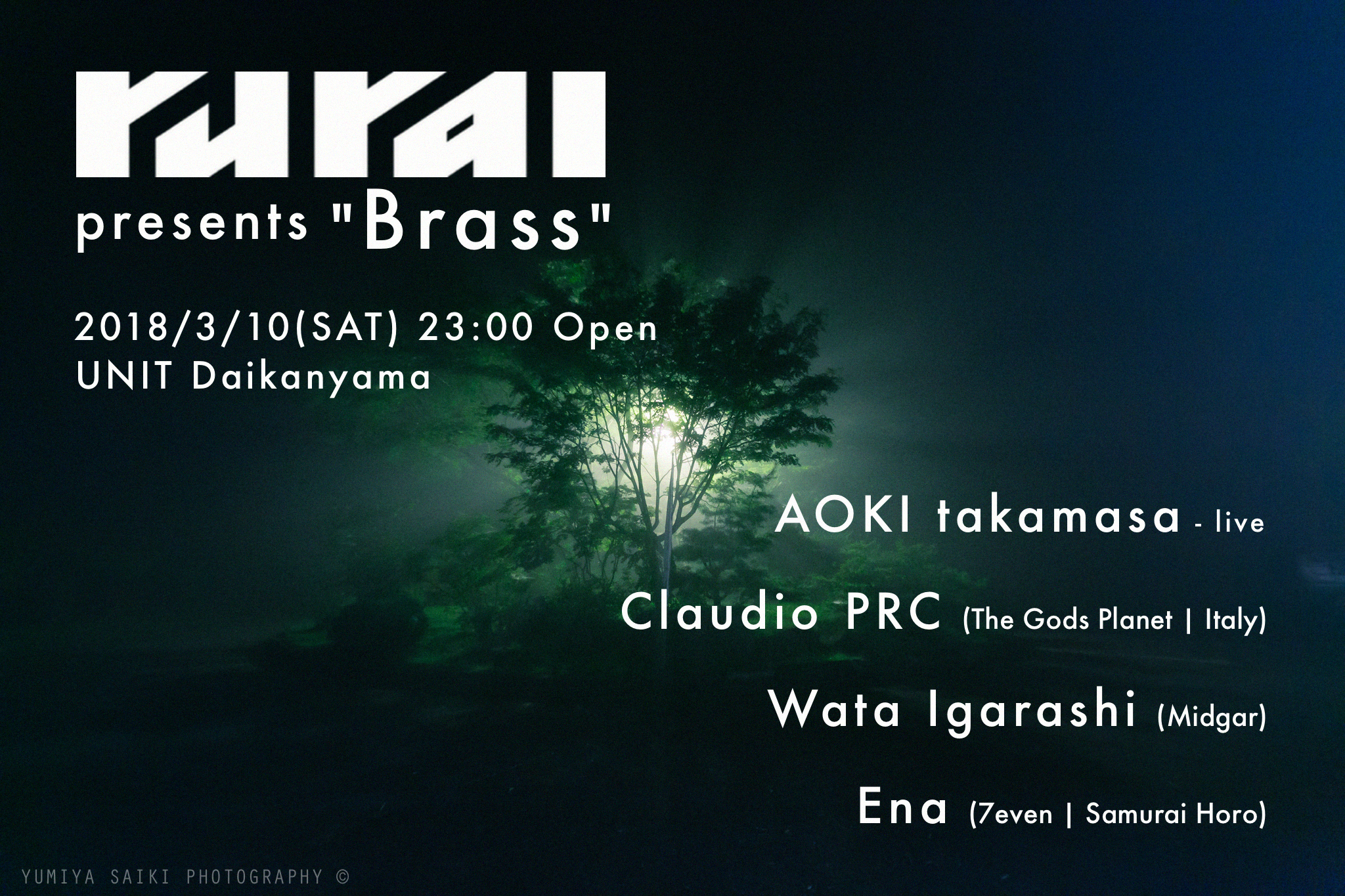 rural

presents "Brass"

2018/3/10(SAT) 23:00 Open
UNIT Daikanyama

AOKI takamasa - live

Claudio PRC (The Gods Planet | Italy)

Wata Igarashi (Midgar)

Ena (7even | Samurai Horo)

YUMIYA SAIKI PHOTOGRAPHY ©